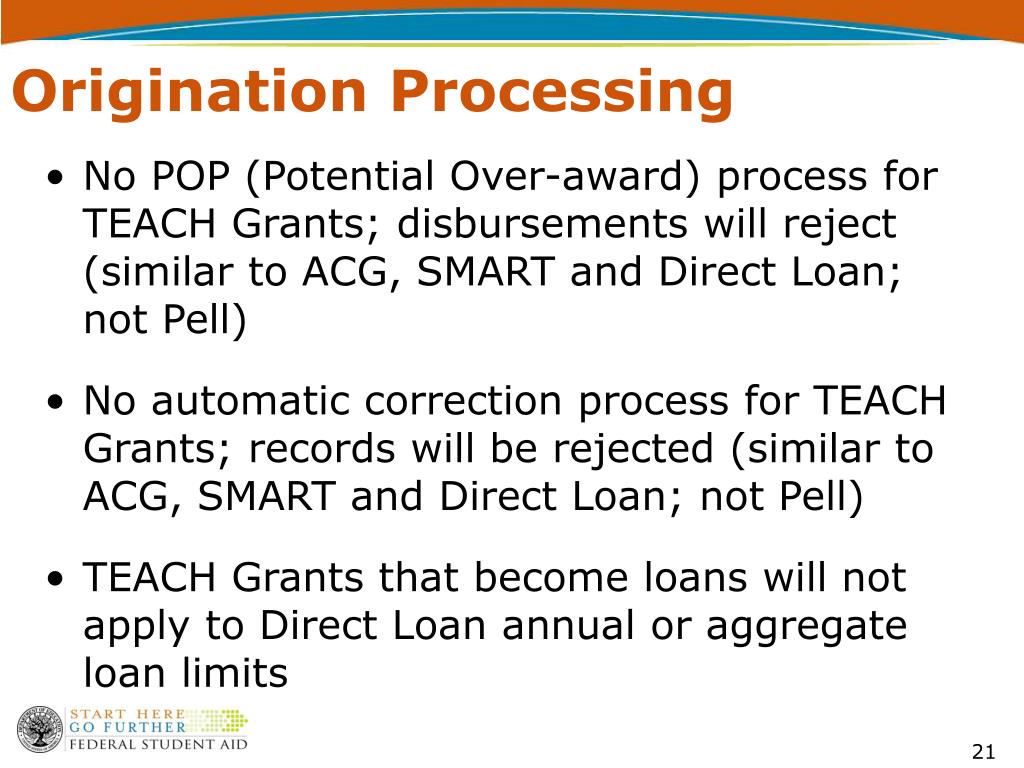 Origination Processing

• No POP (Potential Over-award) process for TEACH Grants; disbursements will reject (similar to ACG, SMART and Direct Loan; not Pell)

• No automatic correction process for TEACH Grants; records will be rejected (similar to ACG, SMART and Direct Loan; not Pell)

• TEACH Grants that become loans will not apply to Direct Loan annual or aggregate loan limits

START HERE
GO FURTHER
FEDERAL STUDENT AID

21